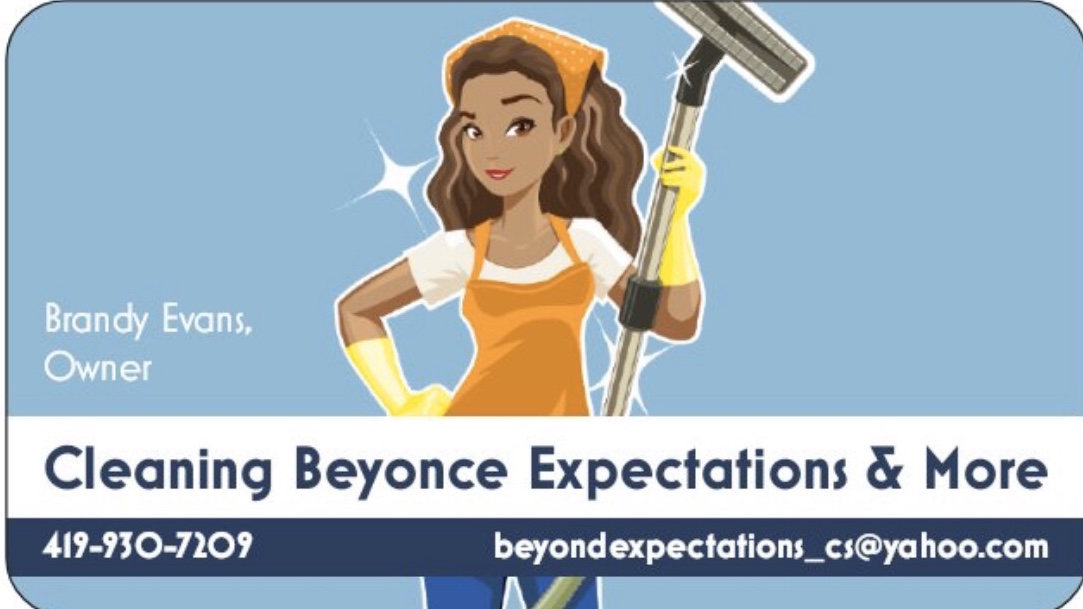 Brandy Evans,
Owner

Cleaning Beyonce Expectations & More

419-930-7209

beyondexpectations_cs@yahoo.com